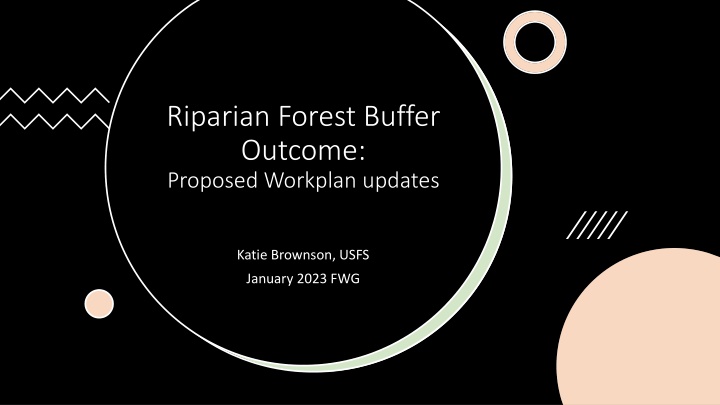 Riparian Forest Buffer Outcome:
Proposed Workplan updates

Katie Brownson, USFS
January 2023 FWG